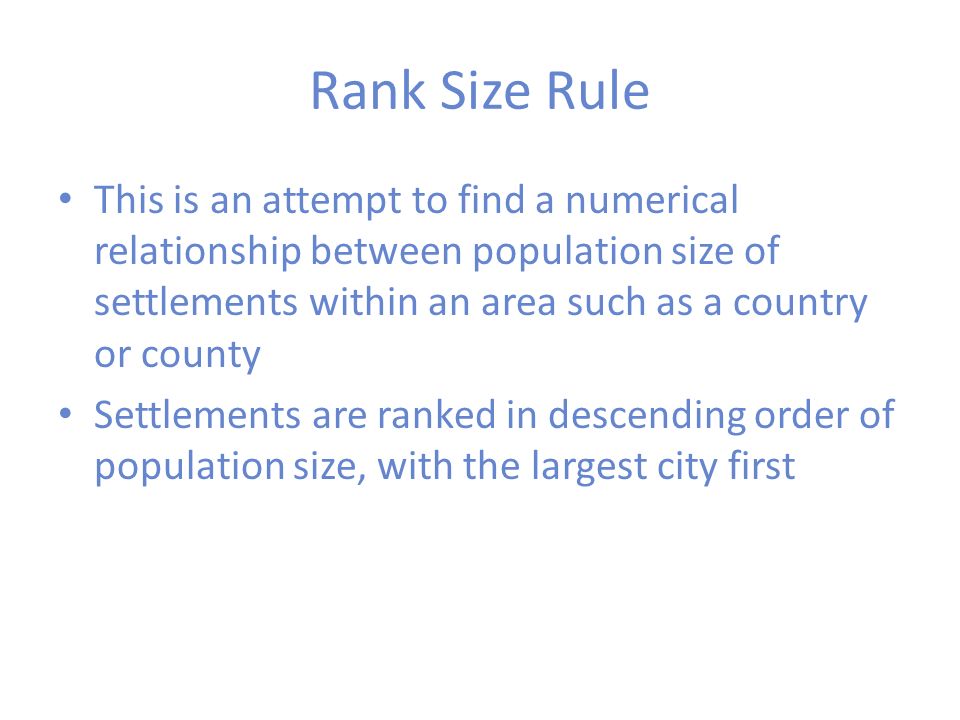 Rank Size Rule

• This is an attempt to find a numerical relationship between population size of settlements within an area such as a country or county

• Settlements are ranked in descending order of population size, with the largest city first